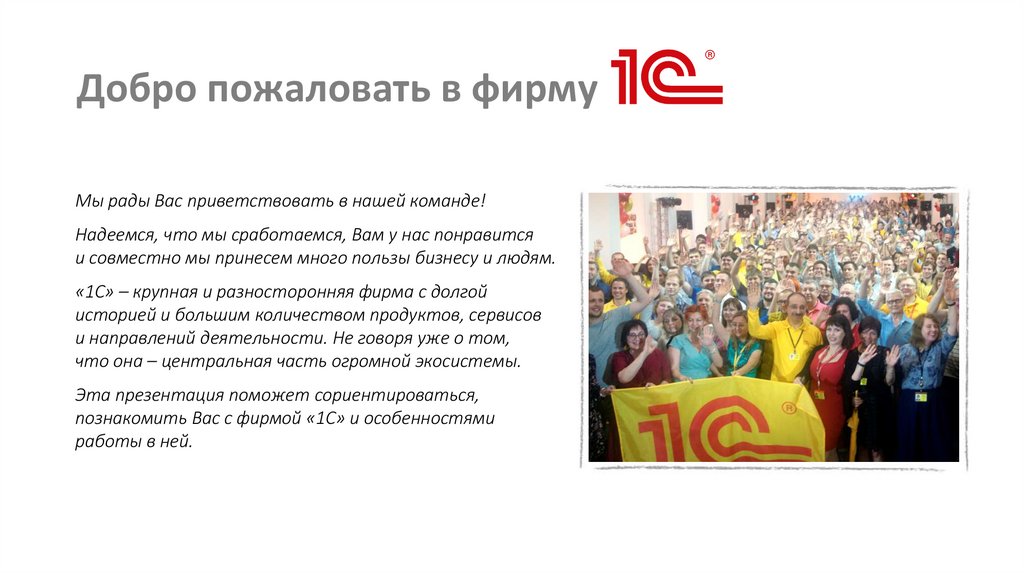 Добро пожаловать в фирму 1С®

Мы рады Вас приветствовать в нашей команде!

Надеемся, что мы сработаемся, Вам у нас понравится и совместно мы принесем много пользы бизнесу и людям.

«1С» – крупная и разносторонняя фирма с долгой историей и большим количеством продуктов, сервисов и направлений деятельности. Не говоря уже о том, что она – центральная часть огромной экосистемы.

Эта презентация поможет сориентироваться, познакомить Вас с фирмой «1С» и особенностями работы в ней.

1С®